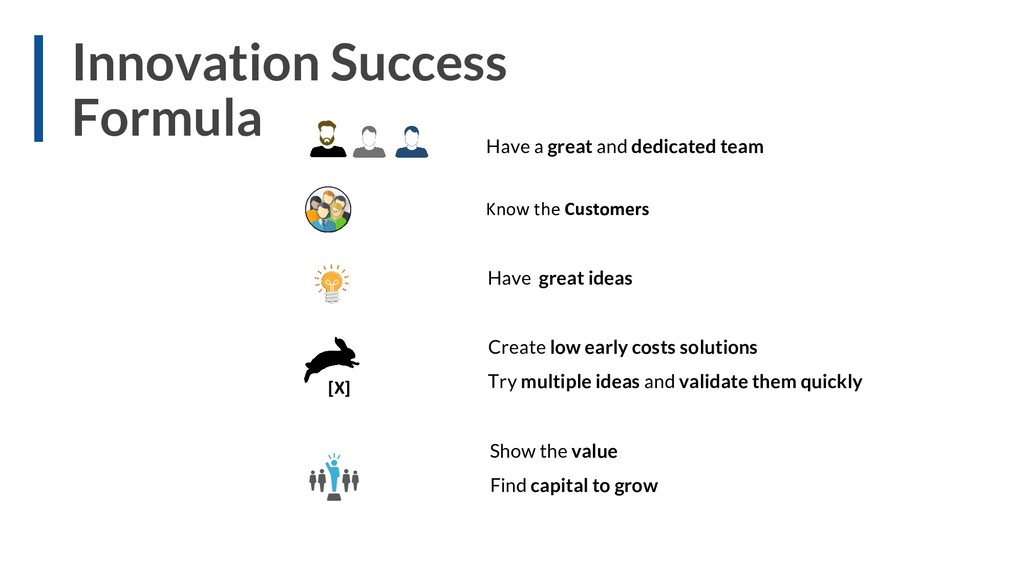 Innovation Success Formula

Have a great and dedicated team

Know the Customers

Have great ideas

[X]

Create low early costs solutions

Try multiple ideas and validate them quickly

Show the value

Find capital to grow